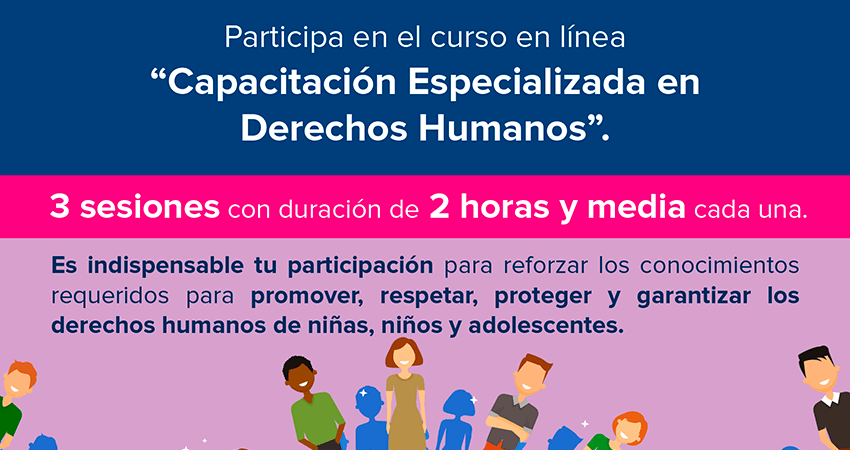 Participa en el curso en línea
“Capacitación Especializada en Derechos Humanos”.

3 sesiones con duración de 2 horas y media cada una.

Es indispensable tu participación para reforzar los conocimientos requeridos para promover, respetar, proteger y garantizar los derechos humanos de niñas, niños y adolescentes.